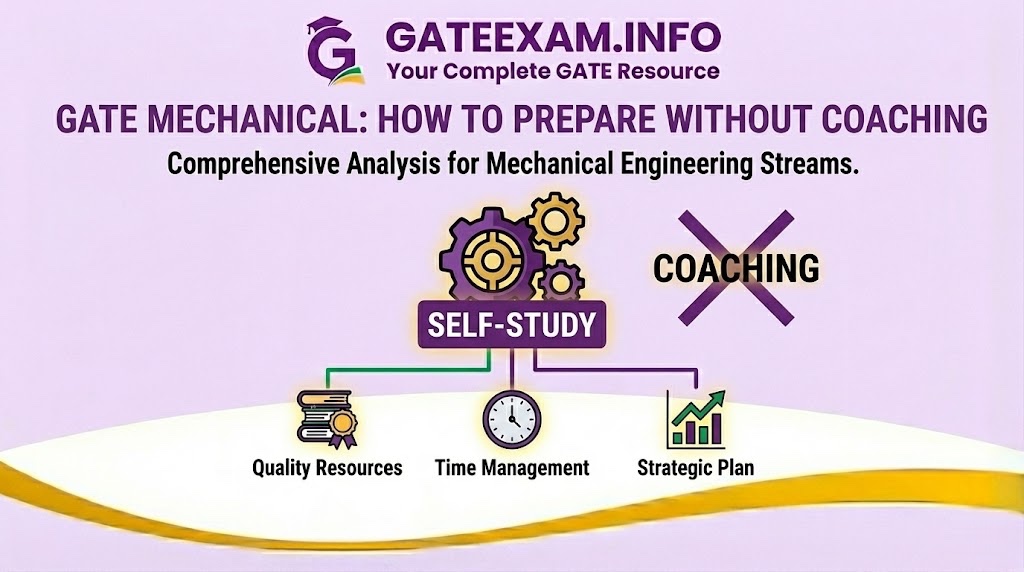 G GATEEXAM.INFO
Your Complete GATE Resource

GATE MECHANICAL: HOW TO PREPARE WITHOUT COACHING

Comprehensive Analysis for Mechanical Engineering Streams.

COACHING

SELF-STUDY

Quality Resources

Time Management

Strategic Plan